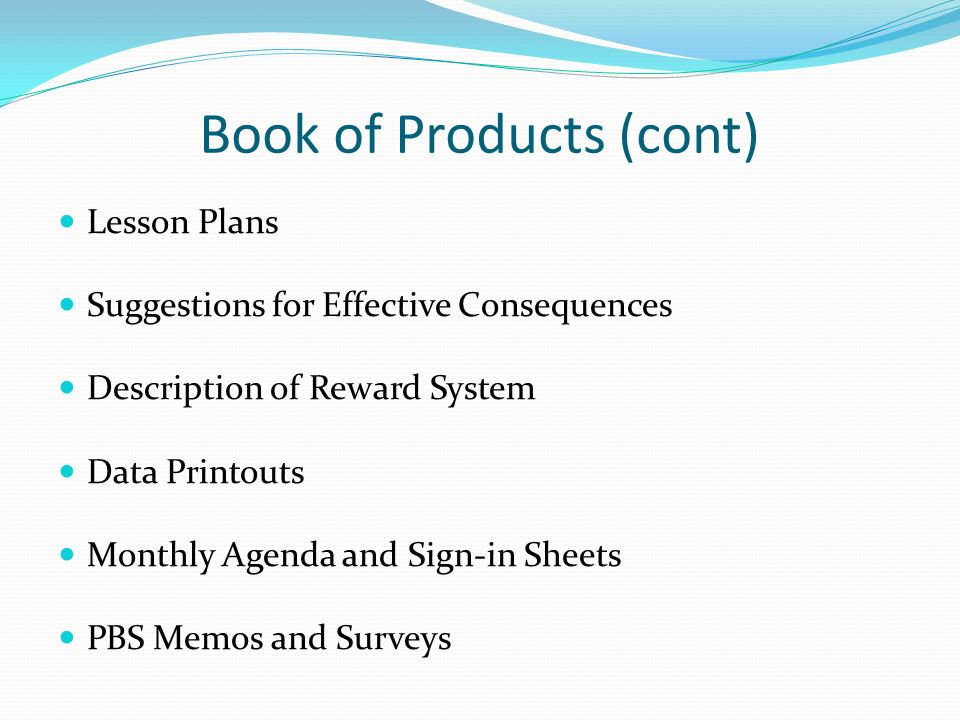 Book of Products (cont)

- Lesson Plans
- Suggestions for Effective Consequences
- Description of Reward System
- Data Printouts
- Monthly Agenda and Sign-in Sheets
- PBS Memos and Surveys